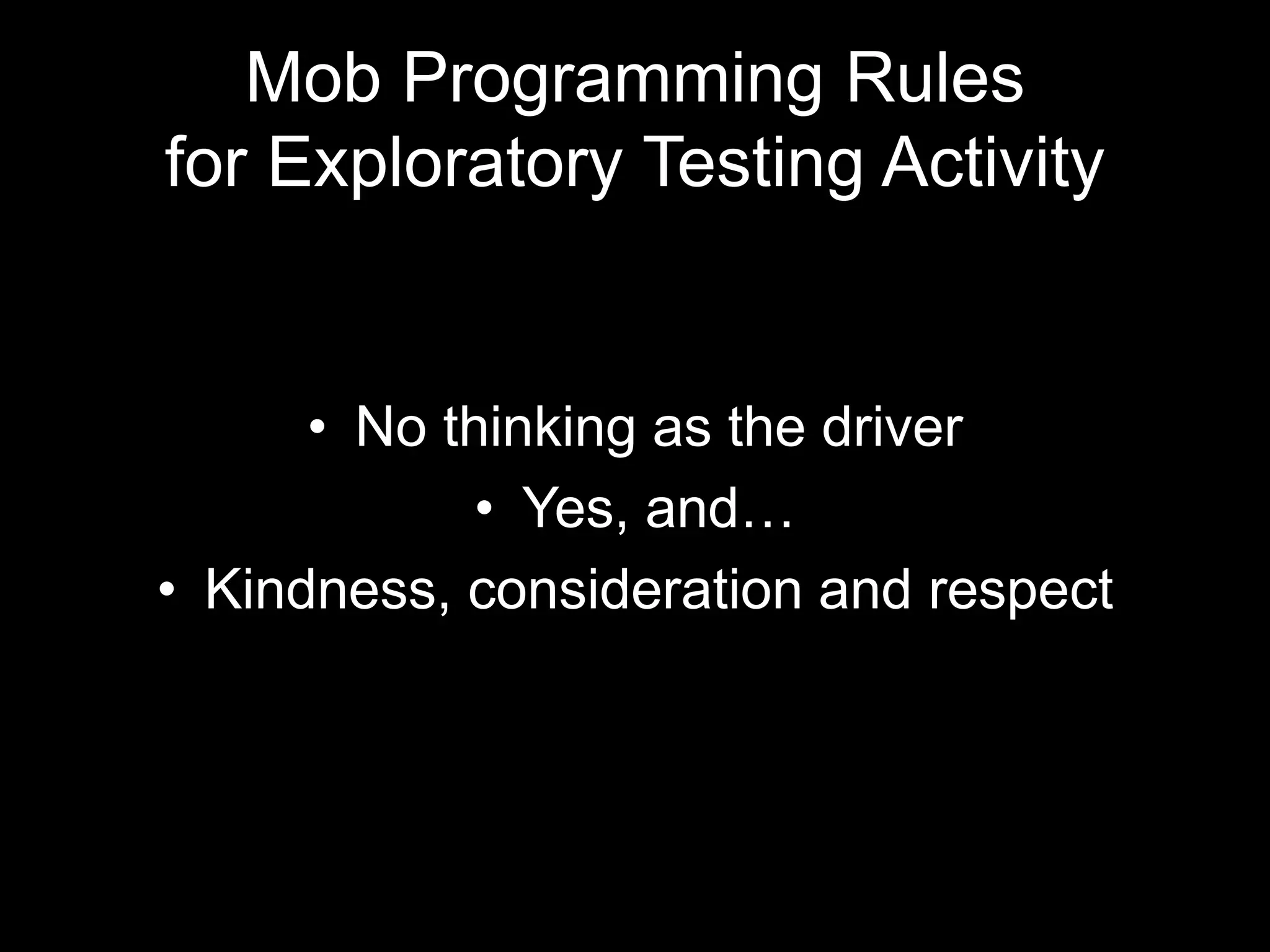 Mob Programming Rules
for Exploratory Testing Activity

• No thinking as the driver
• Yes, and…
• Kindness, consideration and respect